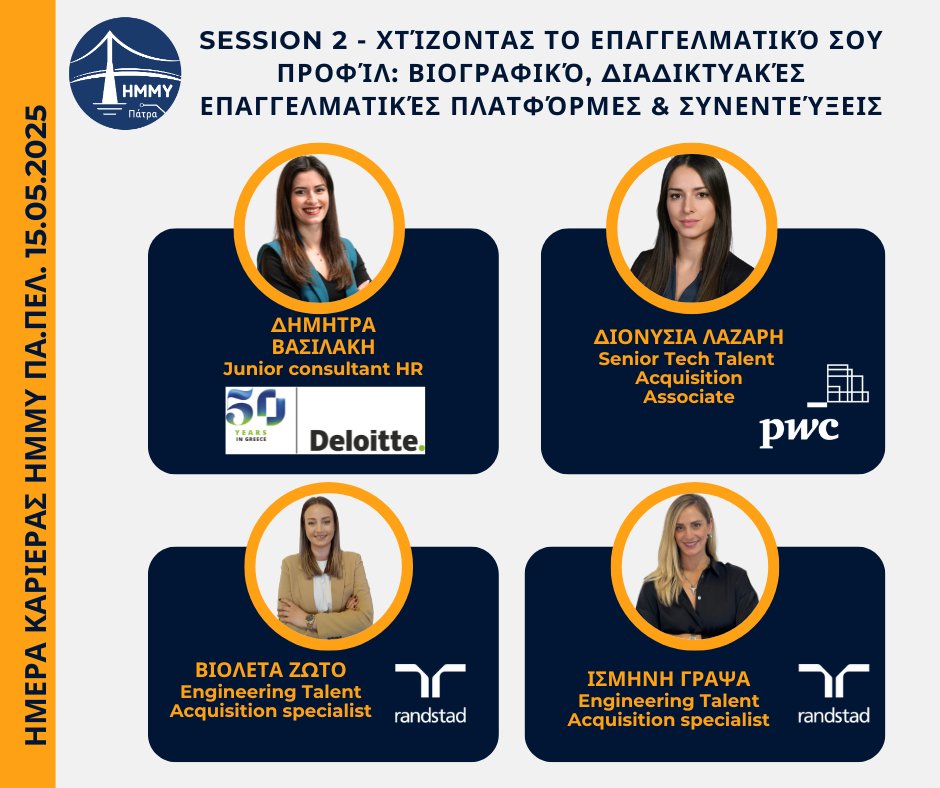 ΗΜΕΡΑ ΚΑΡΙΕΡΑΣ ΗΜΜΥ ΠΑ.ΠΕΛ. 15.05.2025

ΗΜΜΥ
Πάτρα

SESSION 2 - ΧΤΊΖΟΝΤΑΣ ΤΟ ΕΠΑΓΓΕΛΜΑΤΙΚΌ ΣΟΥ ΠΡΟΦΊΛ: ΒΙΟΓΡΑΦΙΚΌ, ΔΙΑΔΙΚΤΥΑΚΈΣ ΕΠΑΓΓΕΛΜΑΤΙΚΈΣ ΠΛΑΤΦΌΡΜΕΣ & ΣΥΝΕΝΤΕΎΞΕΙΣ

ΔΗΜΗΤΡΑ ΒΑΣΙΛΑΚΗ
Junior consultant HR
50 YEARS IN GREECE
Deloitte.

ΔΙΟΝΥΣΙΑ ΛΑΖΑΡΗ
Senior Tech Talent Acquisition Associate
pwc

ΒΙΟΛΕΤΑ ΖΩΤΟ
Engineering Talent Acquisition specialist
randstad

ΙΣΜΗΝΗ ΓΡΑΨΑ
Engineering Talent Acquisition specialist
randstad